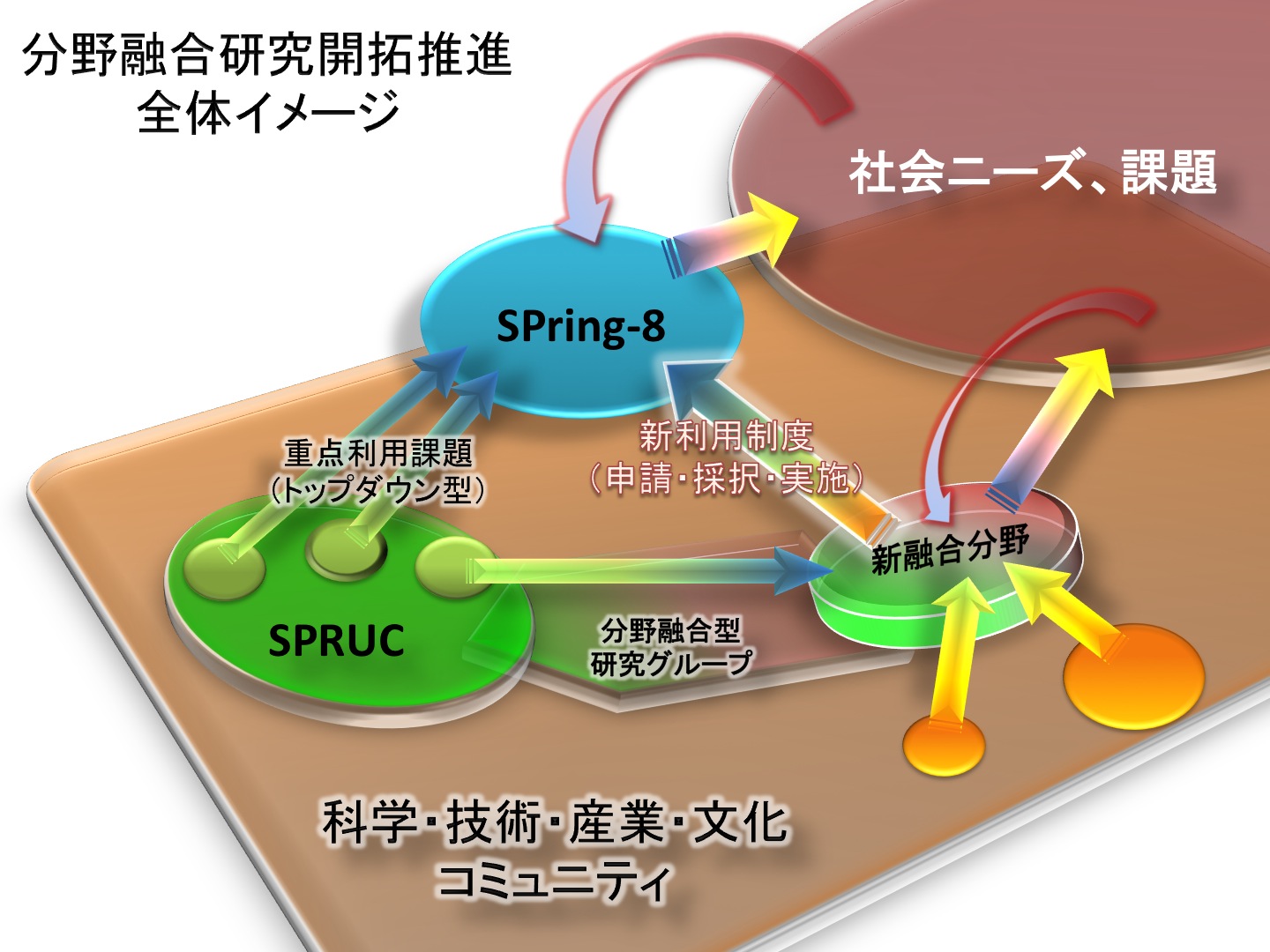 分野融合研究開拓推進
全体イメージ

社会ニーズ、課題

SPring-8

重点利用課題
（トップダウン型）

新利用制度
（申請・採択・実施）

新融合分野

SPRUC

分野融合型
研究グループ

科学・技術・産業・文化
コミュニティ